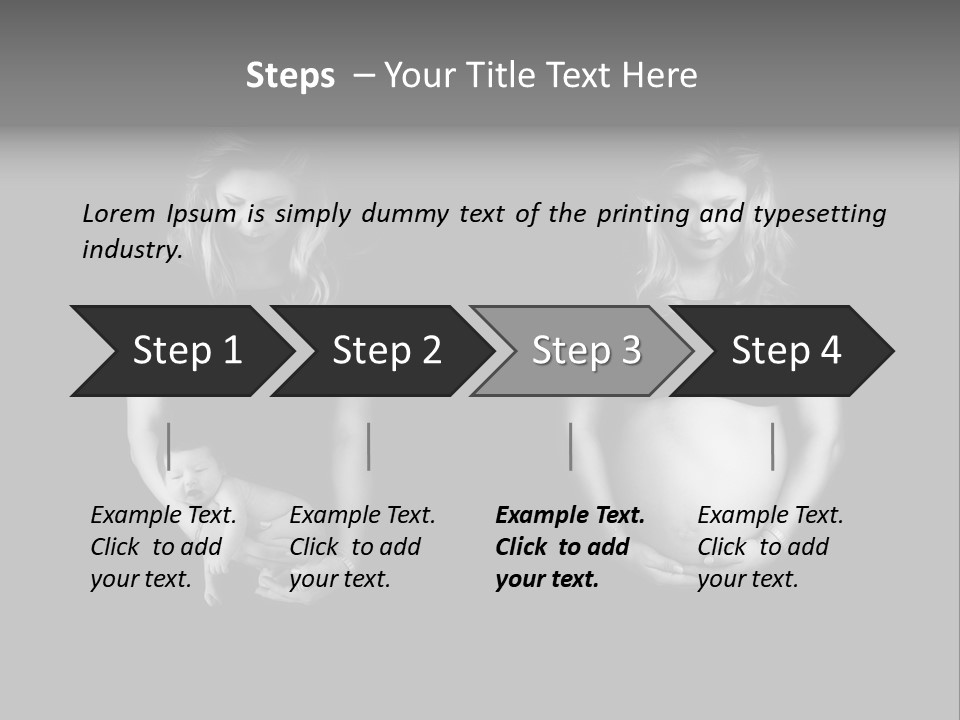 Steps – Your Title Text Here

Lorem Ipsum is simply dummy text of the printing and typesetting industry.

Step 1

Step 2

Step 3

Step 4

Example Text. Click to add your text.

Example Text. Click to add your text.

Example Text. Click to add your text.

Example Text. Click to add your text.